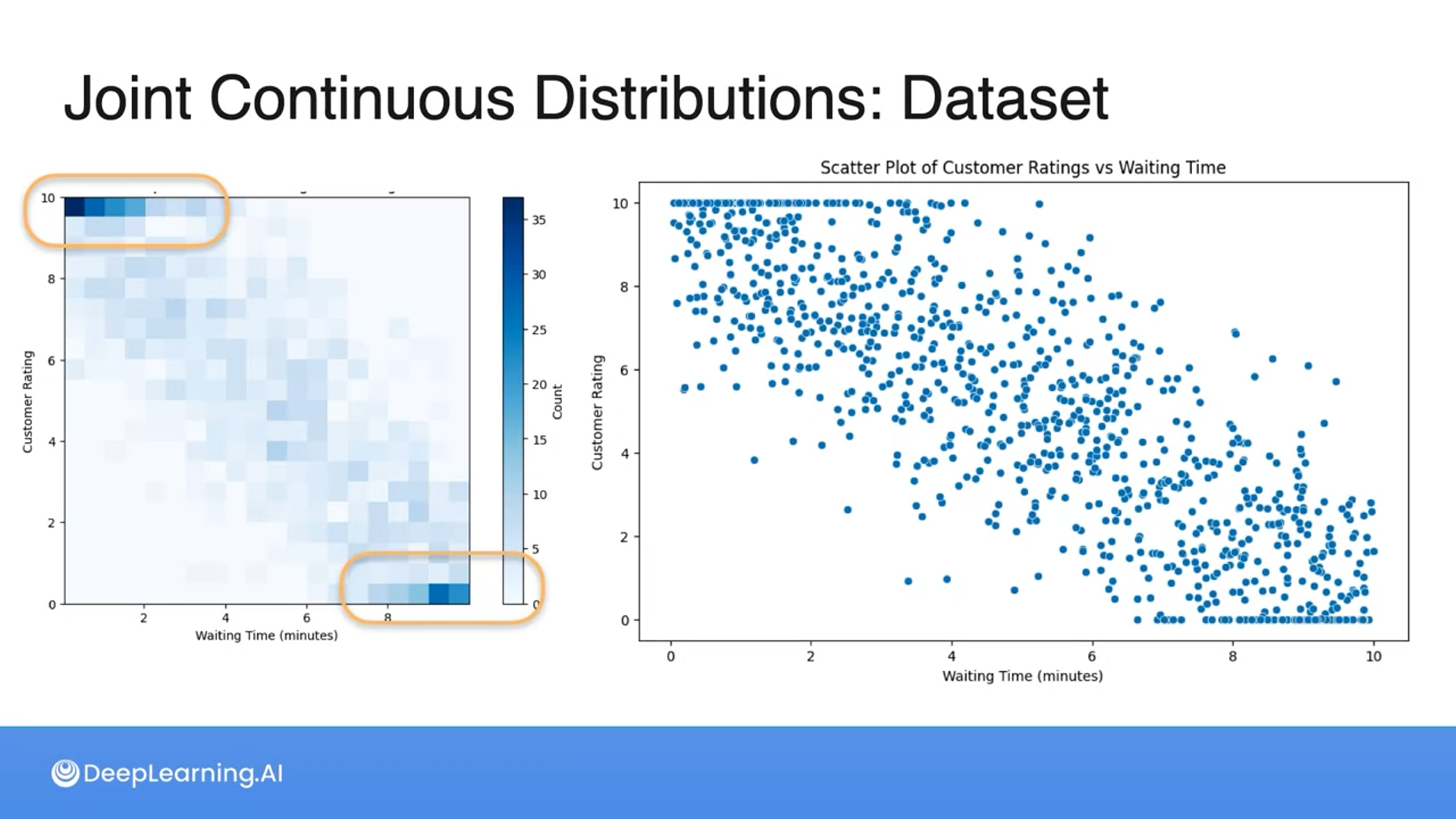 Joint Continuous Distributions: Dataset

10
8
6
4
2
0
Customer Rating
2
4
6
8
Waiting Time (minutes)
35
30
25
20
15
10
5
0
Count

Scatter Plot of Customer Ratings vs Waiting Time
10
8
6
4
2
0
Customer Rating
0
2
4
6
8
10
Waiting Time (minutes)

DeepLearning.AI